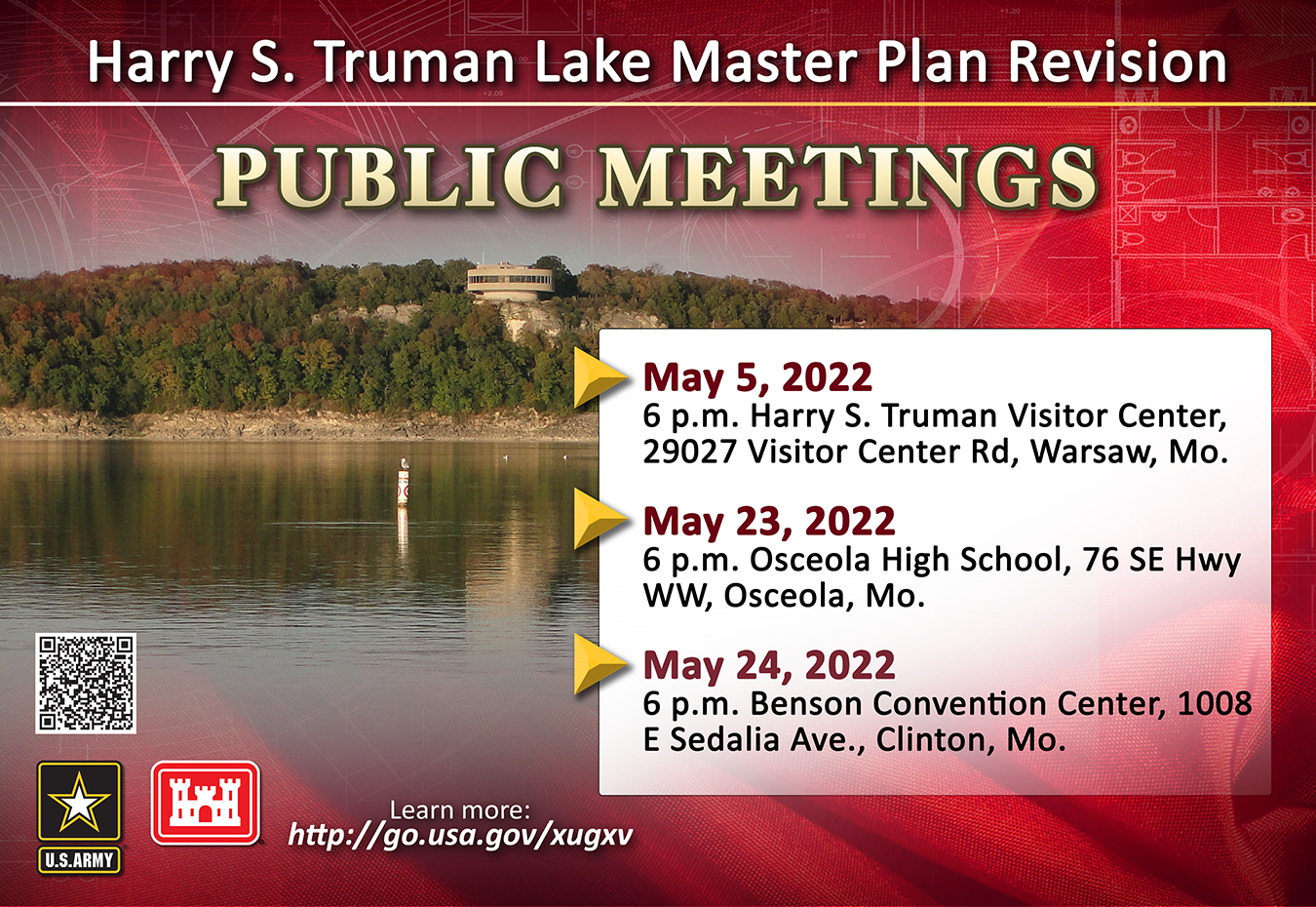 Harry S. Truman Lake Master Plan Revision

PUBLIC MEETINGS

May 5, 2022
6 p.m. Harry S. Truman Visitor Center, 29027 Visitor Center Rd, Warsaw, Mo.

May 23, 2022
6 p.m. Osceola High School, 76 SE Hwy WW, Osceola, Mo.

May 24, 2022
6 p.m. Benson Convention Center, 1008 E Sedalia Ave., Clinton, Mo.

U.S.ARMY

Learn more:
http://go.usa.gov/xugxv